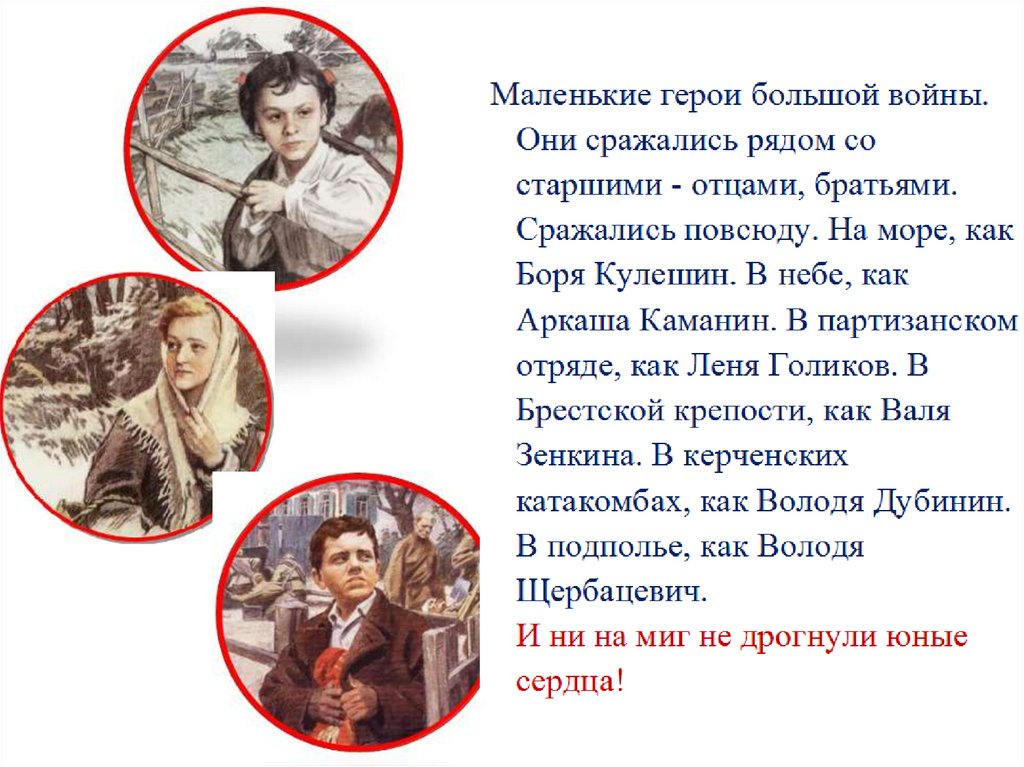 Маленькие герои большой войны. Они сражались рядом со старшими - отцами, братьями. Сражались повсюду. На море, как Боря Кулешин. В небе, как Аркаша Каманин. В партизанском отряде, как Леня Голиков. В Брестской крепости, как Валя Зенкина. В керченских катакомбах, как Володя Дубинин. В подполье, как Володя Щербацевич.
И ни на миг не дрогнули юные сердца!